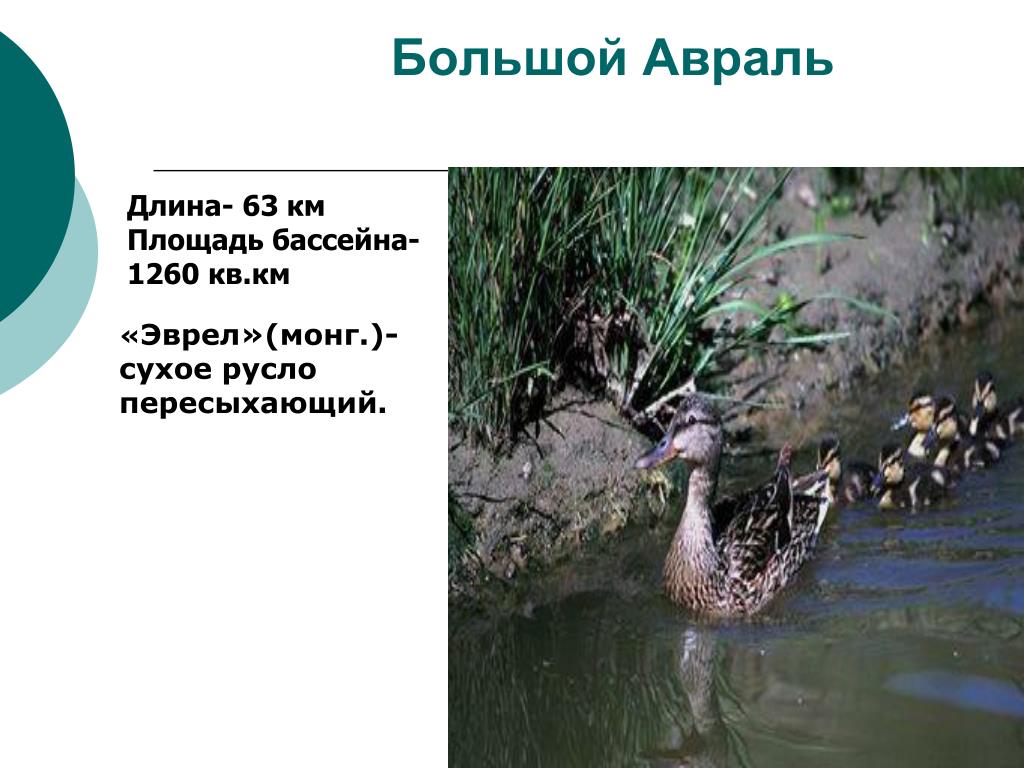 Большой Авраль

Длина- 63 км
Площадь бассейна- 1260 кв.км

«Эврел»(монг.)- сухое русло пересыхающий.